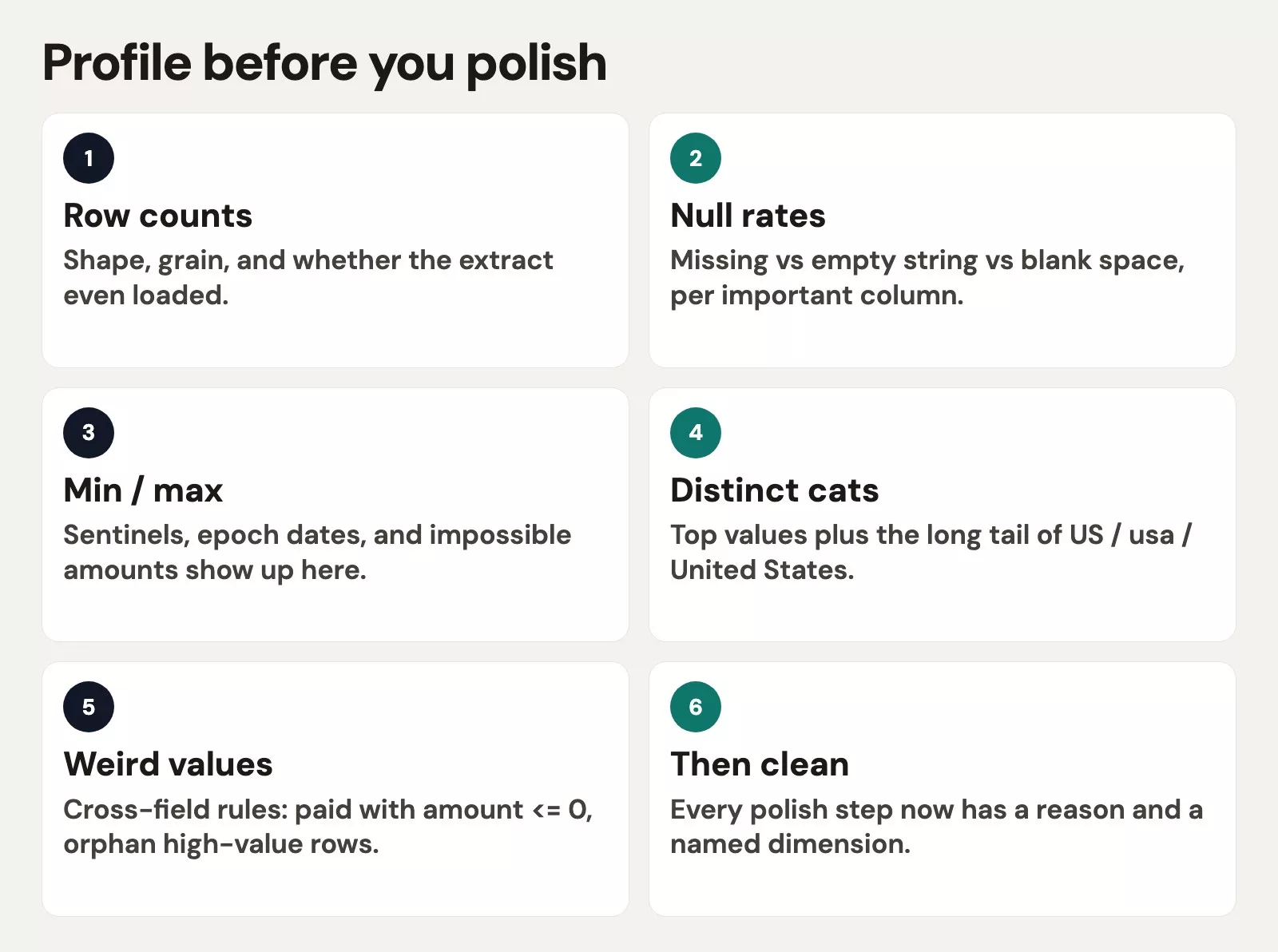 Profile before you polish

1

Row counts

Shape, grain, and whether the extract even loaded.

2

Null rates

Missing vs empty string vs blank space, per important column.

3

Min / max

Sentinels, epoch dates, and impossible amounts show up here.

4

Distinct cats

Top values plus the long tail of US / usa / United States.

5

Weird values

Cross-field rules: paid with amount <= 0, orphan high-value rows.

6

Then clean

Every polish step now has a reason and a named dimension.